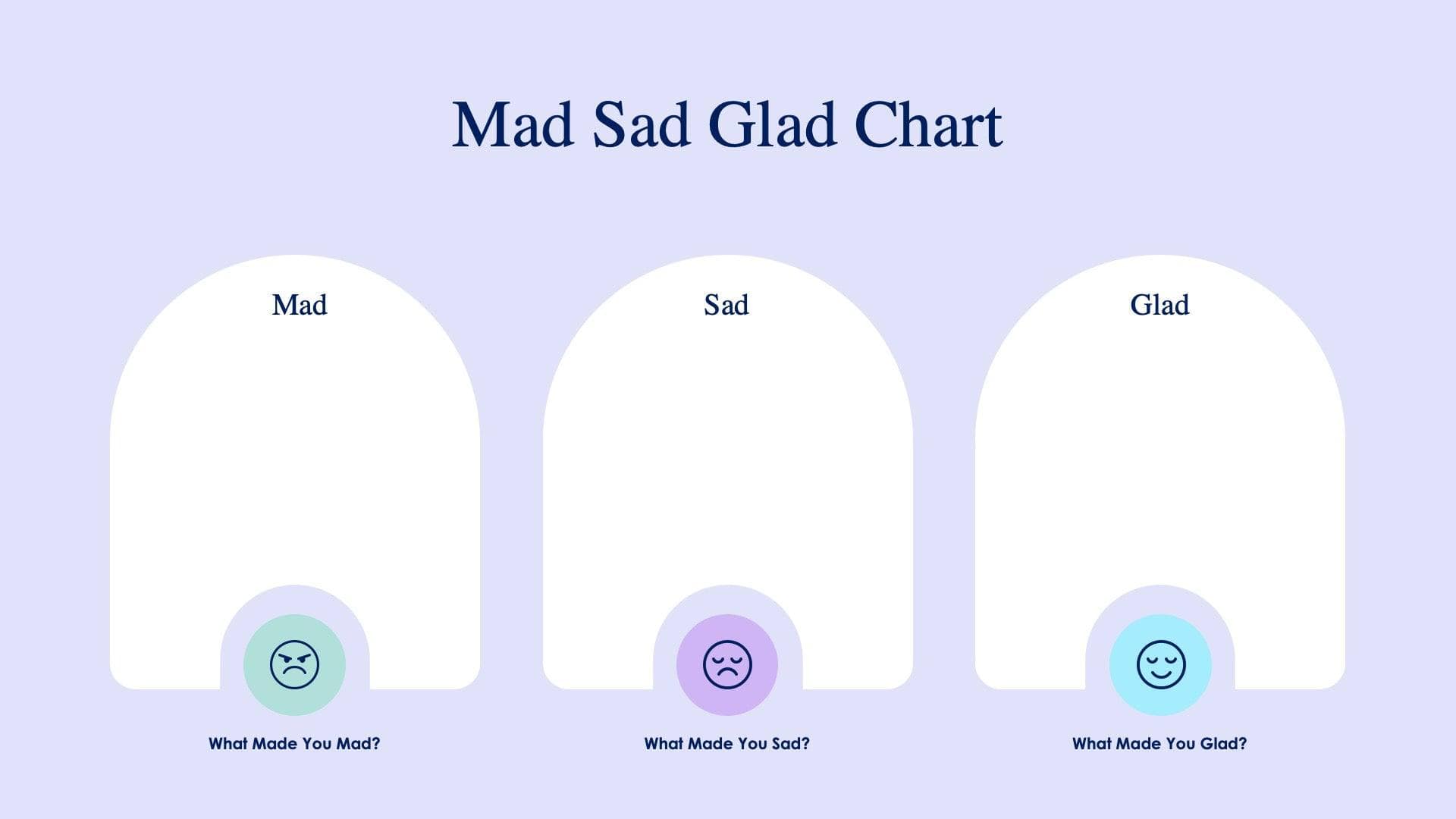 Mad Sad Glad Chart

Mad

What Made You Mad?

Sad

What Made You Sad?

Glad

What Made You Glad?